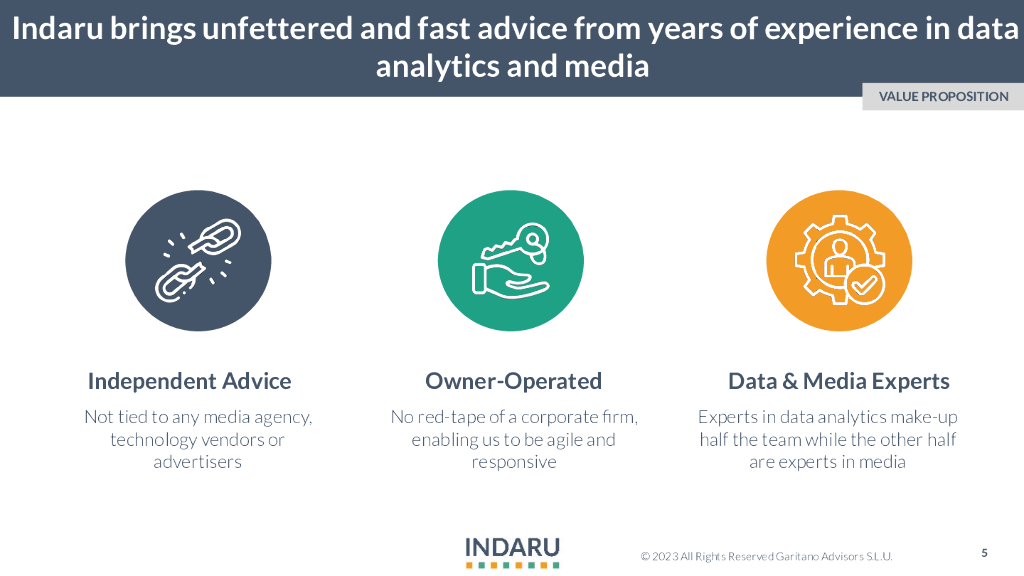 Indaru brings unfettered and fast advice from years of experience in data analytics and media

VALUE PROPOSITION

Independent Advice

Not tied to any media agency, technology vendors or advertisers

Owner-Operated

No red-tape of a corporate firm, enabling us to be agile and responsive

Data & Media Experts

Experts in data analytics make-up half the team while the other half are experts in media

INDARU

© 2023 All Rights Reserved Garitano Advisors S.L.U.

5